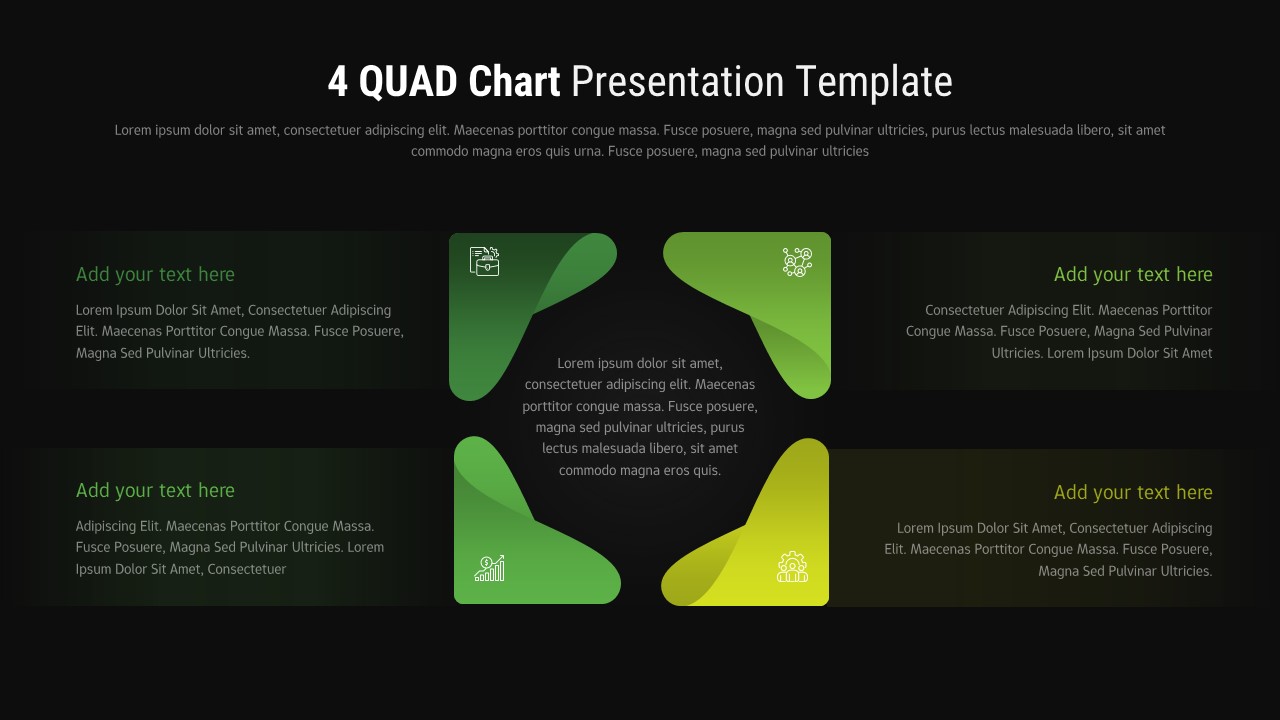 4 QUAD Chart Presentation Template

Lorem ipsum dolor sit amet, consectetuer adipiscing elit. Maecenas porttitor congue massa. Fusce posuere, magna sed pulvinar ultricies, purus lectus malesuada libero, sit amet commodo magna eros quis urna. Fusce posuere, magna sed pulvinar ultricies

Add your text here

Lorem Ipsum Dolor Sit Amet, Consectetuer Adipiscing Elit. Maecenas Porttitor Congue Massa. Fusce Posuere, Magna Sed Pulvinar Ultricies.

Add your text here

Consectetuer Adipiscing Elit. Maecenas Porttitor Congue Massa. Fusce Posuere, Magna Sed Pulvinar Ultricies. Lorem Ipsum Dolor Sit Amet

Lorem ipsum dolor sit amet, consectetuer adipiscing elit. Maecenas porttitor congue massa. Fusce posuere, magna sed pulvinar ultricies, purus lectus malesuada libero, sit amet commodo magna eros quis.

Add your text here

Adipiscing Elit. Maecenas Porttitor Congue Massa. Fusce Posuere, Magna Sed Pulvinar Ultricies. Lorem Ipsum Dolor Sit Amet, Consectetuer

Add your text here

Lorem Ipsum Dolor Sit Amet, Consectetuer Adipiscing Elit. Maecenas Porttitor Congue Massa. Fusce Posuere, Magna Sed Pulvinar Ultricies.